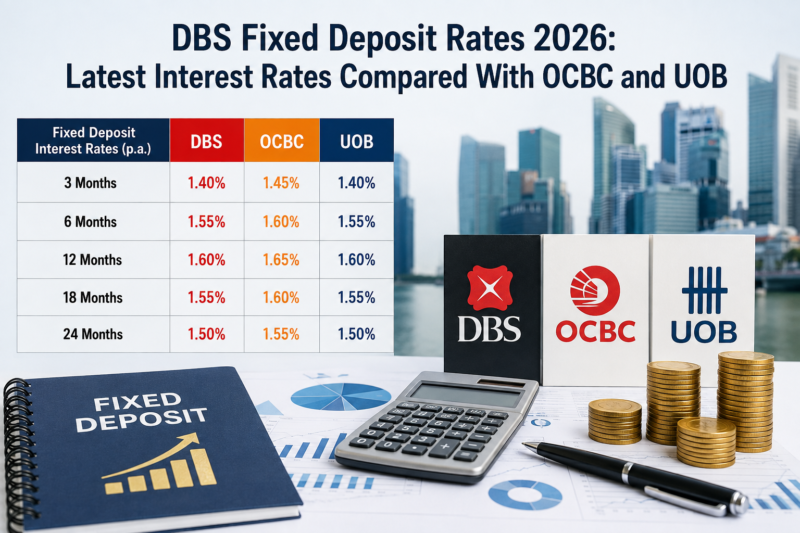 DBS Fixed Deposit Rates 2026:
Latest Interest Rates Compared With OCBC and UOB

| Fixed Deposit Interest Rates (p.a.) | DBS | OCBC | UOB |
|---|---|---|---|
| 3 Months | 1.40% | 1.45% | 1.40% |
| 6 Months | 1.55% | 1.60% | 1.55% |
| 12 Months | 1.60% | 1.65% | 1.60% |
| 18 Months | 1.55% | 1.60% | 1.55% |
| 24 Months | 1.50% | 1.55% | 1.50% |

DBS

OCBC

UOB

FIXED DEPOSIT